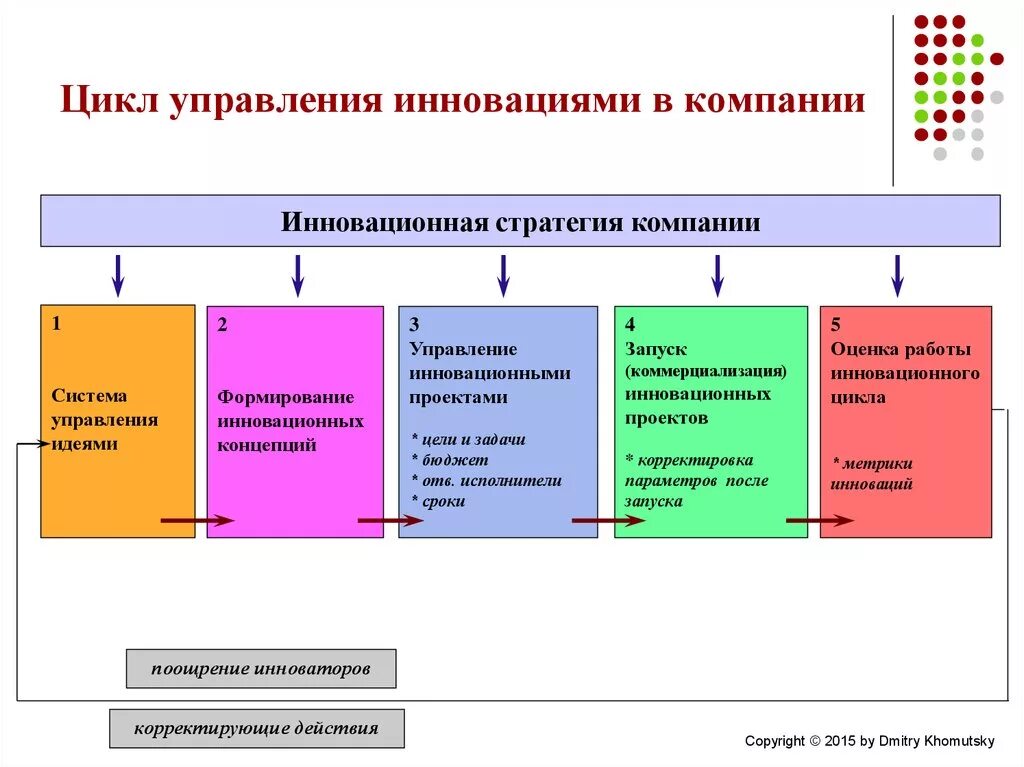 Цикл управления инновациями в компании

Инновационная стратегия компании

1
Система управления идеями

2
Формирование инновационных концепций

3
Управление инновационными проектами

* цели и задачи
* бюджет
* отв. исполнители
* сроки

4
Запуск (коммерциализация) инновационных проектов

* корректировка параметров после запуска

5
Оценка работы инновационного цикла

* метрики инноваций

поощрение инноваторов

корректирующие действия

Copyright © 2015 by Dmitry Khomutsky